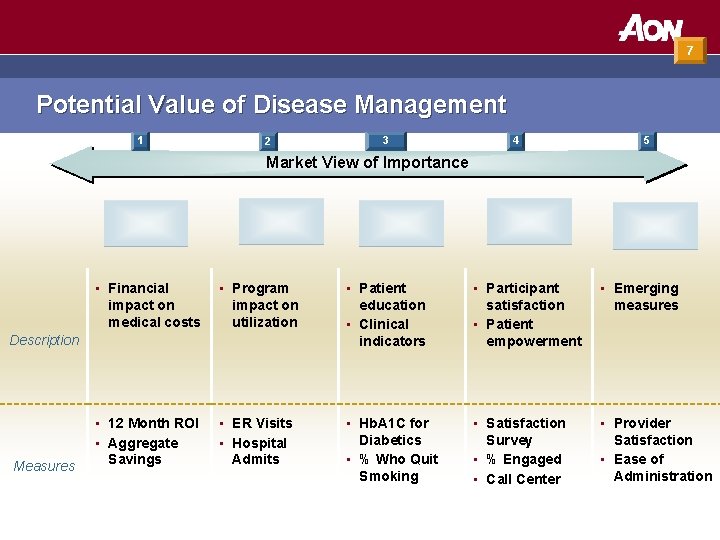 AON

7

Potential Value of Disease Management

1 2 3 4 5

Market View of Importance

| | | | | | |
|---|---|---|---|---|---|
| Description | ▪ Financial impact on medical costs | ▪ Program impact on utilization | ▪ Patient education ▪ Clinical indicators | ▪ Participant satisfaction ▪ Patient empowerment | ▪ Emerging measures |
| Measures | ▪ 12 Month ROI ▪ Aggregate Savings | ▪ ER Visits ▪ Hospital Admits | ▪ HbA1C for Diabetics ▪ % Who Quit Smoking | ▪ Satisfaction Survey ▪ % Engaged ▪ Call Center | ▪ Provider Satisfaction ▪ Ease of Administration |